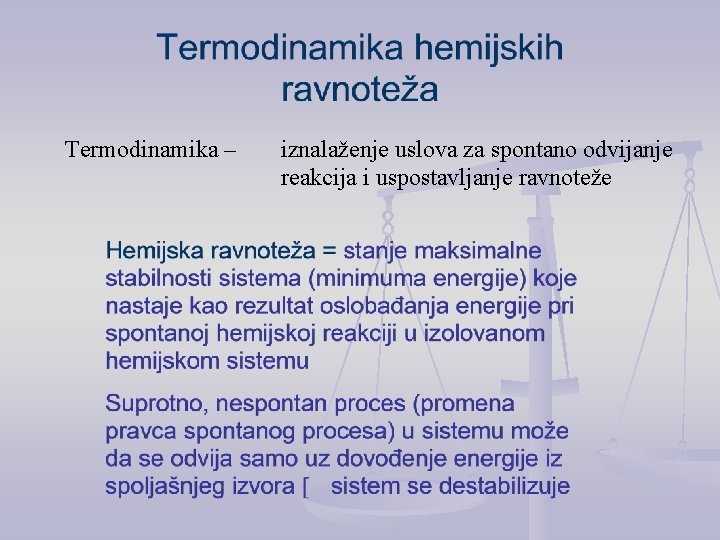 Termodinamika hemijskih ravnoteža

Termodinamika – iznalaženje uslova za spontano odvijanje reakcija i uspostavljanje ravnoteže

Hemijska ravnoteža = stanje maksimalne stabilnosti sistema (minimuma energije) koje nastaje kao rezultat oslobađanja energije pri spontanoj hemijskoj reakciji u izolovanom hemijskom sistemu

Suprotno, nespontan proces (promena pravca spontanog procesa) u sistemu može da se odvija samo uz dovođenje energije iz spoljašnjeg izvora [ sistem se destabilizuje